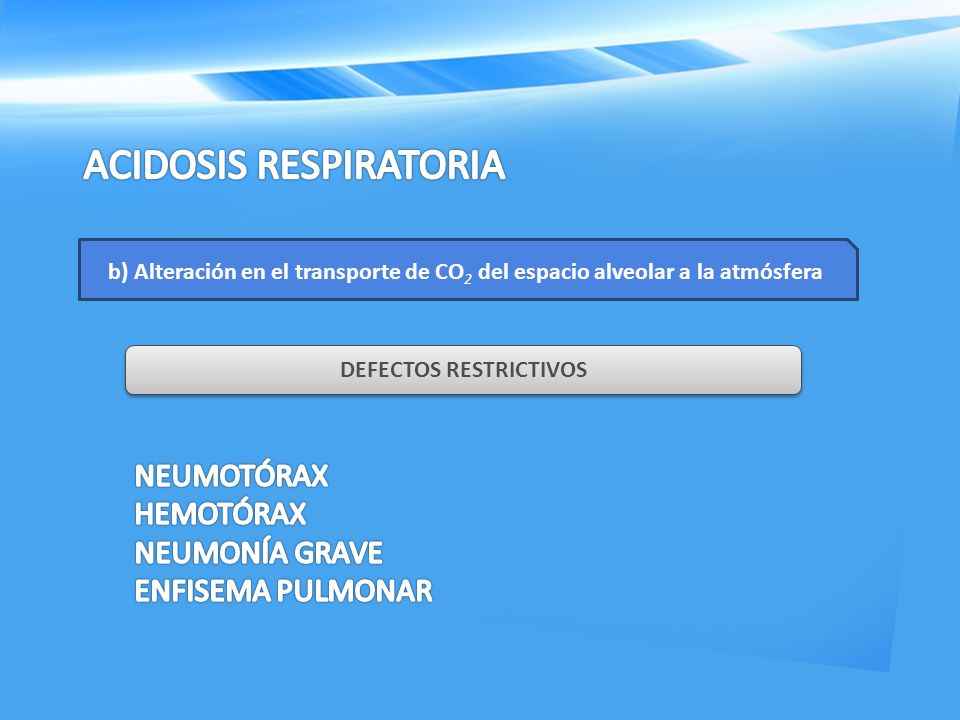 ACIDOSIS RESPIRATORIA

b) Alteración en el transporte de $CO_2$ del espacio alveolar a la atmósfera

DEFECTOS RESTRICTIVOS

NEUMOTÓRAX
HEMOTÓRAX
NEUMONÍA GRAVE
ENFISEMA PULMONAR